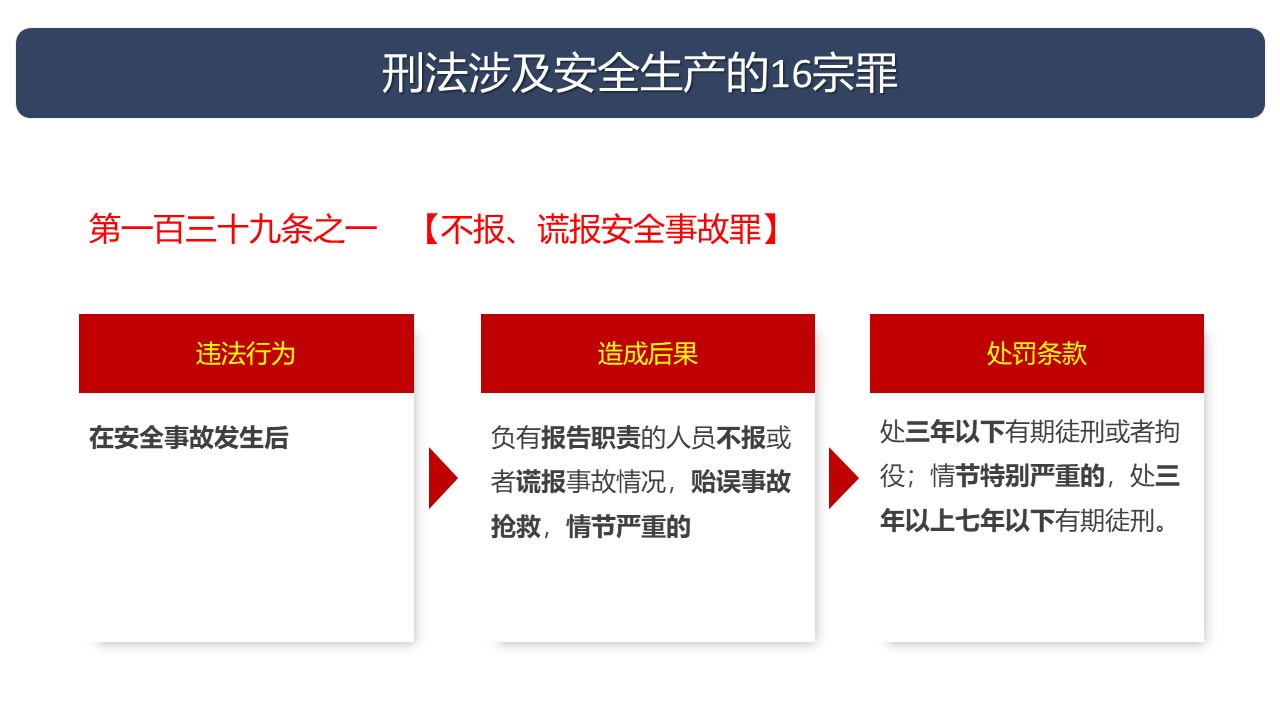 刑法涉及安全生产的16宗罪

第一百三十九条之一 【不报、谎报安全事故罪】

违法行为

在安全事故发生后

造成后果

负有报告职责的人员不报或者谎报事故情况，贻误事故抢救，情节严重的

处罚条款

处三年以下有期徒刑或者拘役；情节特别严重的，处三年以上七年以下有期徒刑。